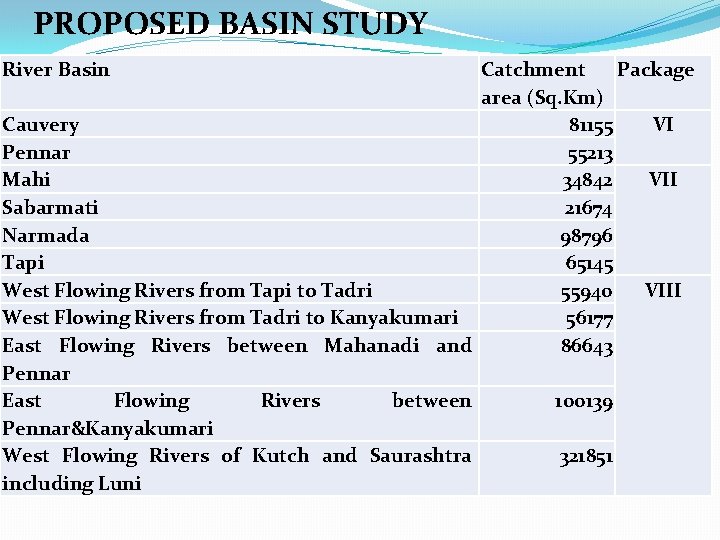 PROPOSED BASIN STUDY

| River Basin | Catchment area (Sq.Km) | Package |
|---|---|---|
| Cauvery | 81155 | VI |
| Pennar | 55213 | |
| Mahi | 34842 | VII |
| Sabarmati | 21674 | |
| Narmada | 98796 | |
| Tapi | 65145 | |
| West Flowing Rivers from Tapi to Tadri | 55940 | VIII |
| West Flowing Rivers from Tadri to Kanyakumari | 56177 | |
| East Flowing Rivers between Mahanadi and Pennar | 86643 | |
| East Flowing Rivers between Pennar&Kanyakumari | 100139 | |
| West Flowing Rivers of Kutch and Saurashtra including Luni | 321851 | |